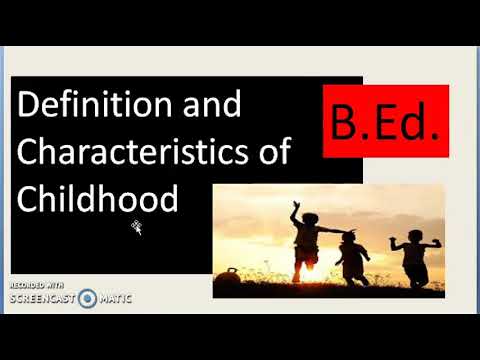 Definition and Characteristics of Childhood

B.Ed.

RECORDED WITH
SCREENCAST MATIC